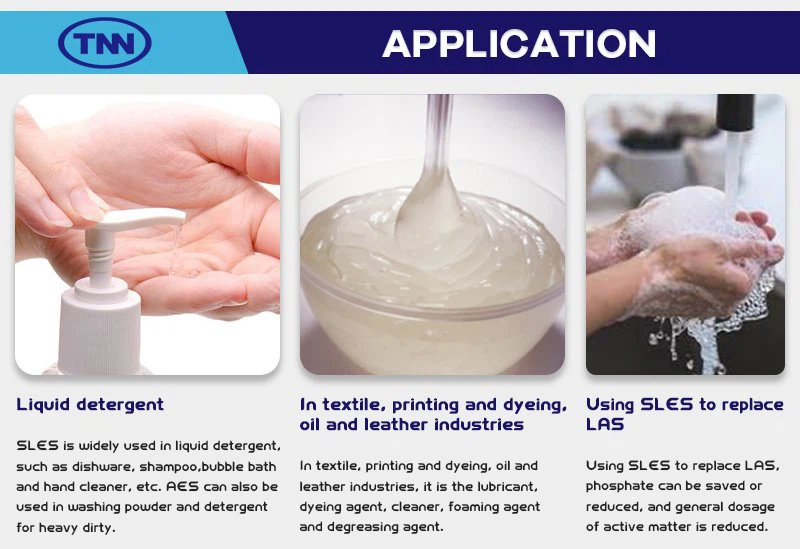 TNN

APPLICATION

Liquid detergent

SLES is widely used in liquid detergent, such as dishware, shampoo,bubble bath and hand cleaner, etc. AES can also be used in washing powder and detergent for heavy dirty.

In textile, printing and dyeing, oil and leather industries

In textile, printing and dyeing, oil and leather industries, it is the lubricant, dyeing agent, cleaner, foaming agent and degreasing agent.

Using SLES to replace LAS

Using SLES to replace LAS, phosphate can be saved or reduced, and general dosage of active matter is reduced.